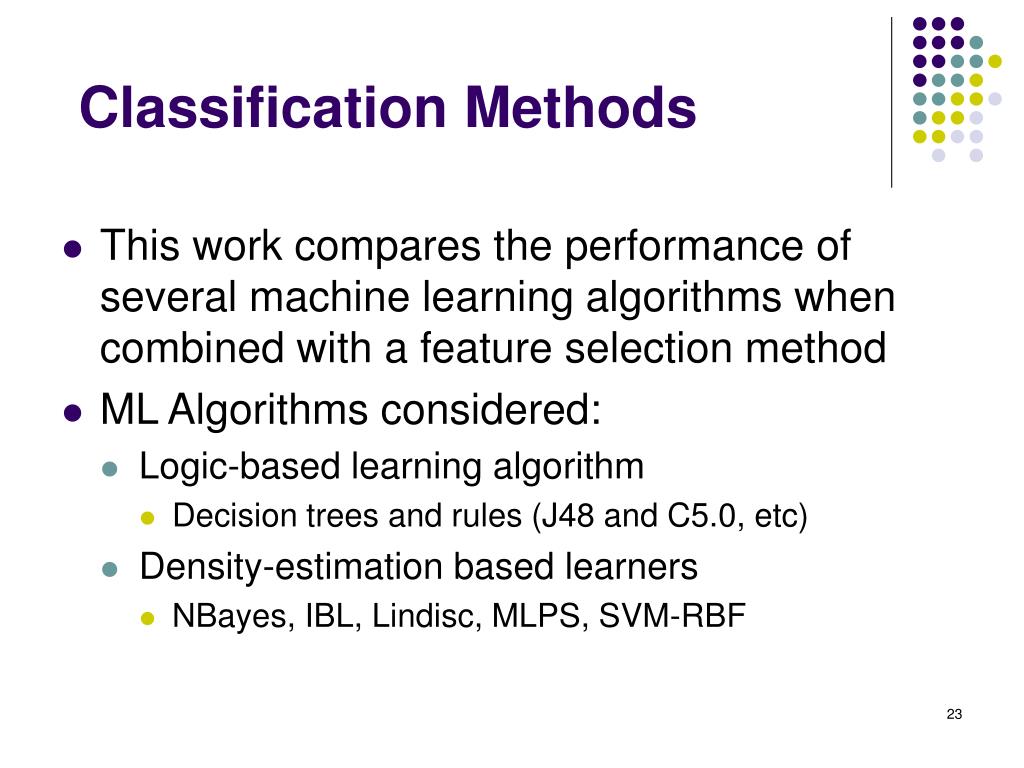 Classification Methods

- This work compares the performance of several machine learning algorithms when combined with a feature selection method
- ML Algorithms considered:
  - Logic-based learning algorithm
    - Decision trees and rules (J48 and C5.0, etc)
  - Density-estimation based learners
    - NBayes, IBL, Lindisc, MLPS, SVM-RBF

23